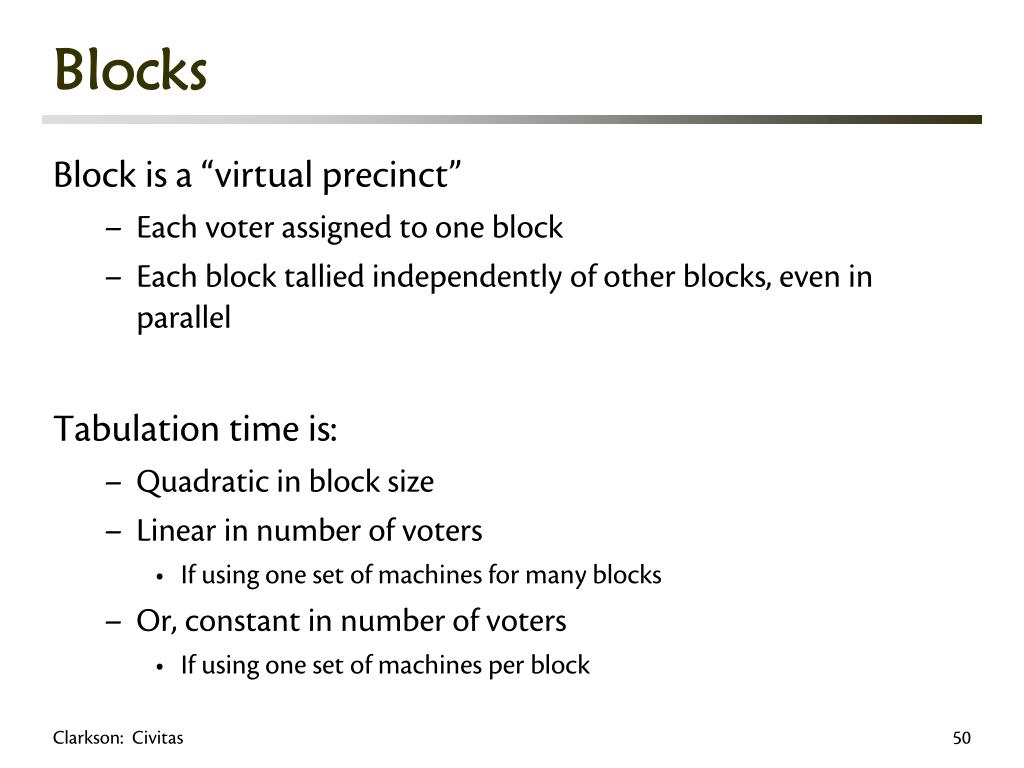 Blocks

Block is a “virtual precinct”

– Each voter assigned to one block
– Each block tallied independently of other blocks, even in parallel

Tabulation time is:

– Quadratic in block size
– Linear in number of voters
  • If using one set of machines for many blocks
– Or, constant in number of voters
  • If using one set of machines per block

Clarkson: Civitas

50